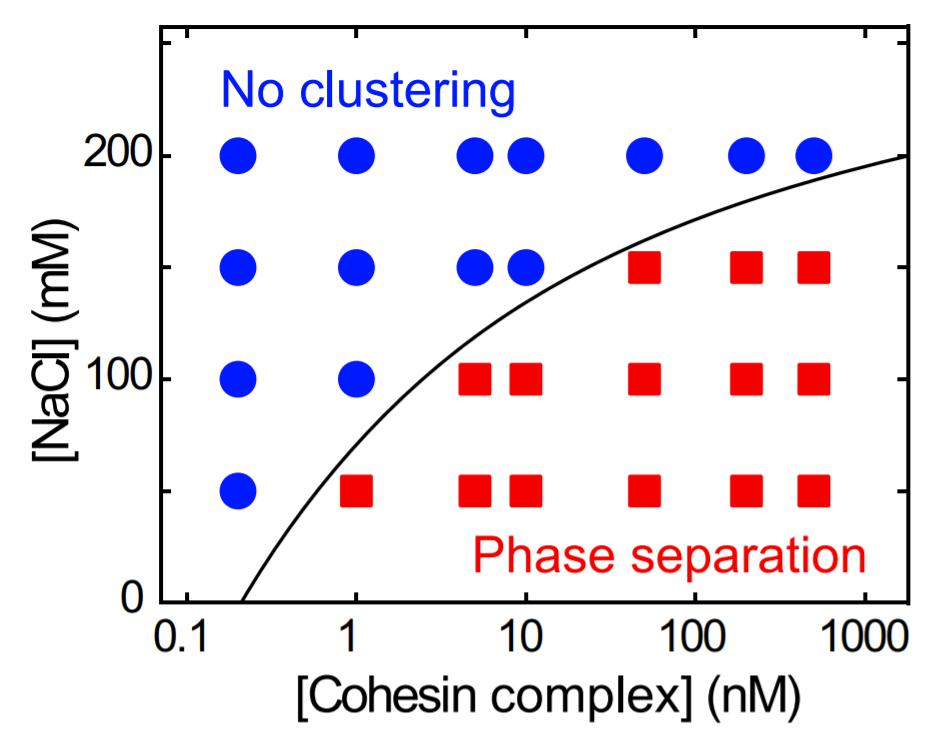 No clustering

Phase separation

[NaCl] (mM)

200
100
0

0.1
1
10
100
1000

[Cohesin complex] (nM)